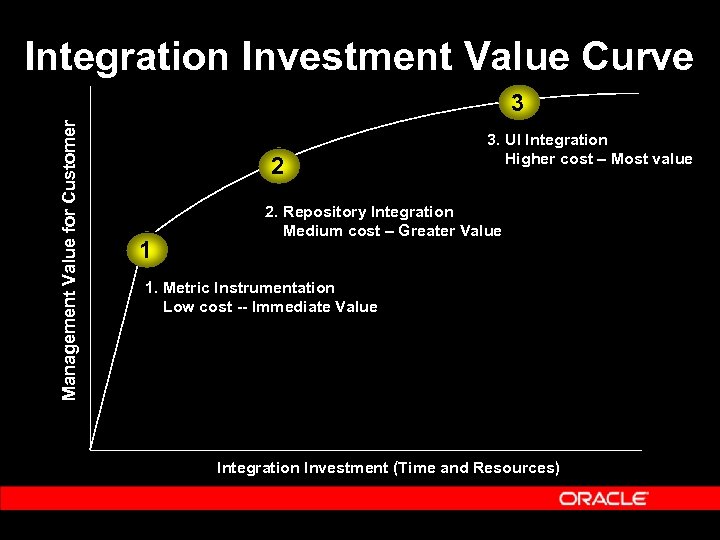 Integration Investment Value Curve

Management Value for Customer

3

3. UI Integration
Higher cost – Most value

2

2. Repository Integration
Medium cost – Greater Value

1

1. Metric Instrumentation
Low cost -- Immediate Value

Integration Investment (Time and Resources)

ORACLE